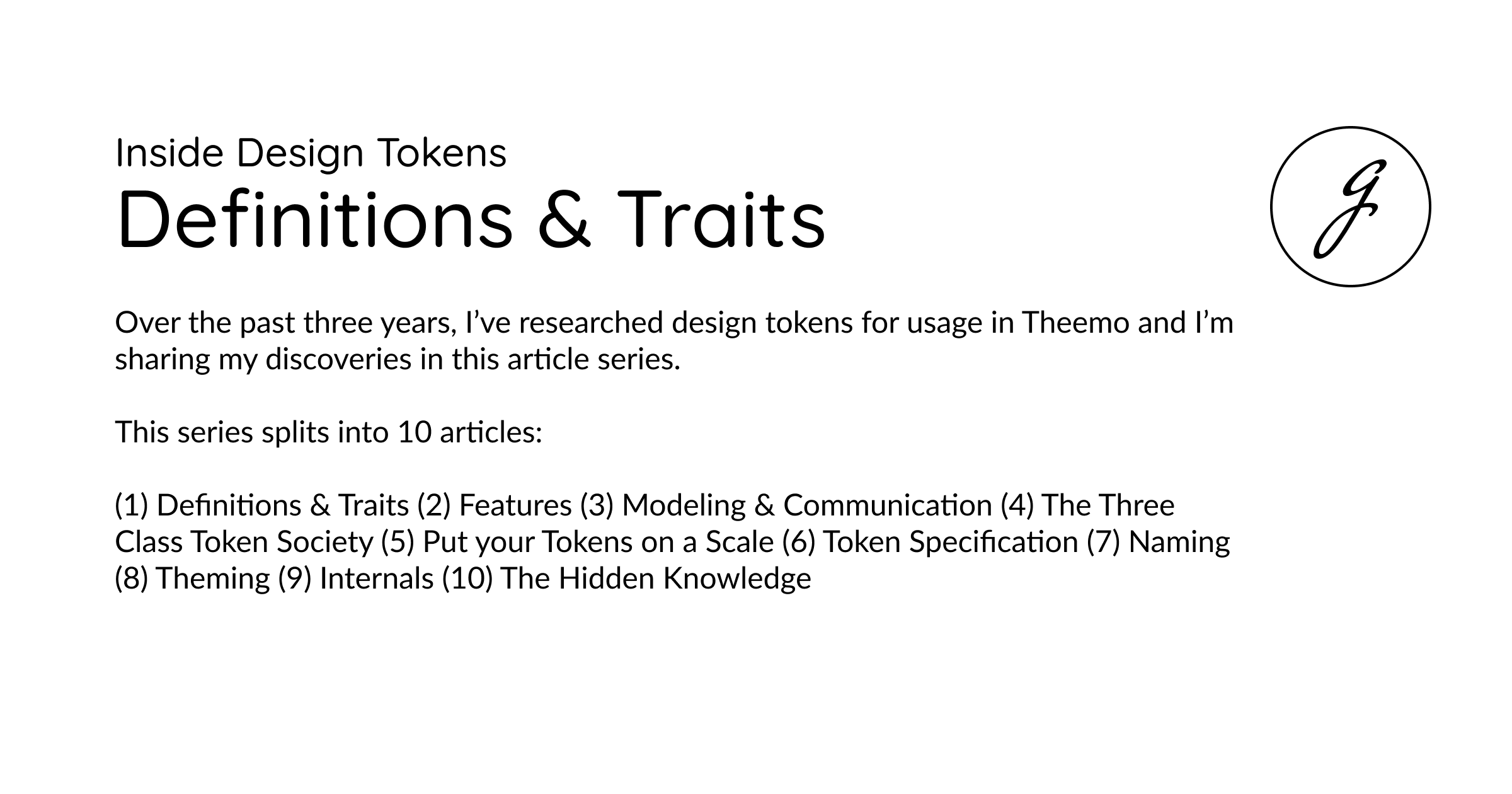 Inside Design Tokens
Definitions & Traits

g

Over the past three years, I've researched design tokens for usage in Theemo and I'm sharing my discoveries in this article series.

This series splits into 10 articles:

(1) Definitions & Traits (2) Features (3) Modeling & Communication (4) The Three Class Token Society (5) Put your Tokens on a Scale (6) Token Specification (7) Naming (8) Theming (9) Internals (10) The Hidden Knowledge